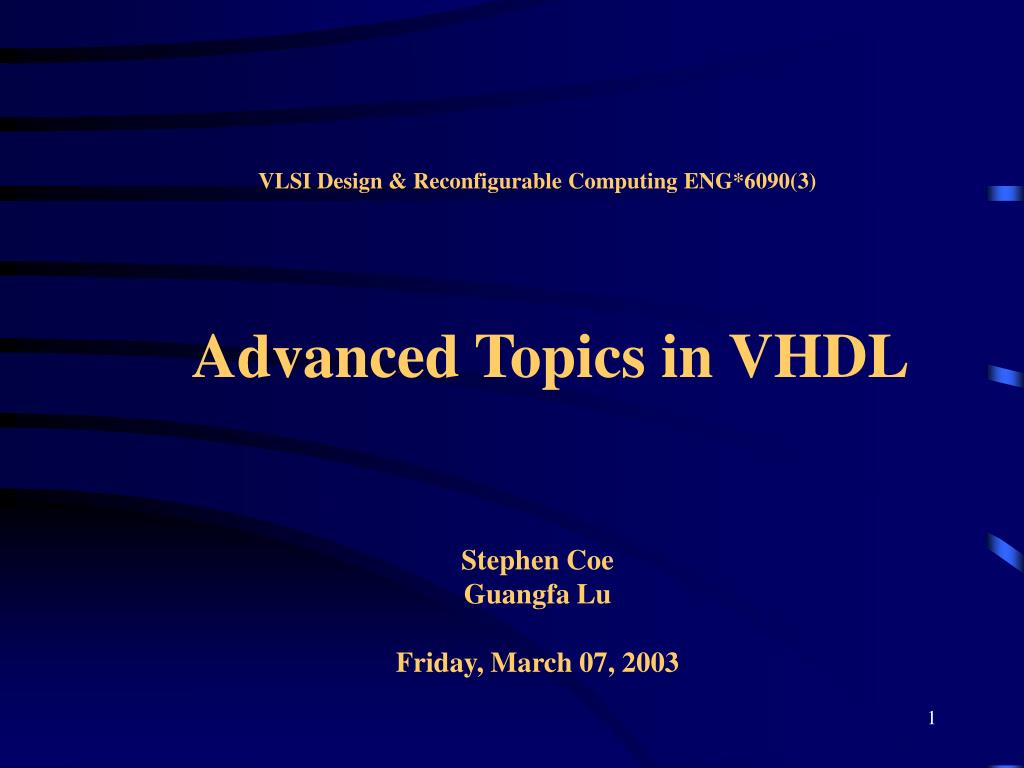 VLSI Design & Reconfigurable Computing ENG*6090(3)

Advanced Topics in VHDL

Stephen Coe
Guangfa Lu

Friday, March 07, 2003

1